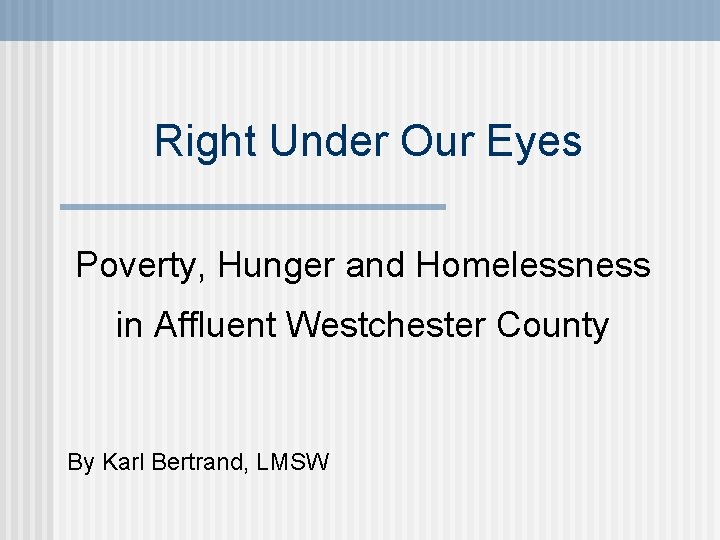 Right Under Our Eyes

Poverty, Hunger and Homelessness in Affluent Westchester County

By Karl Bertrand, LMSW